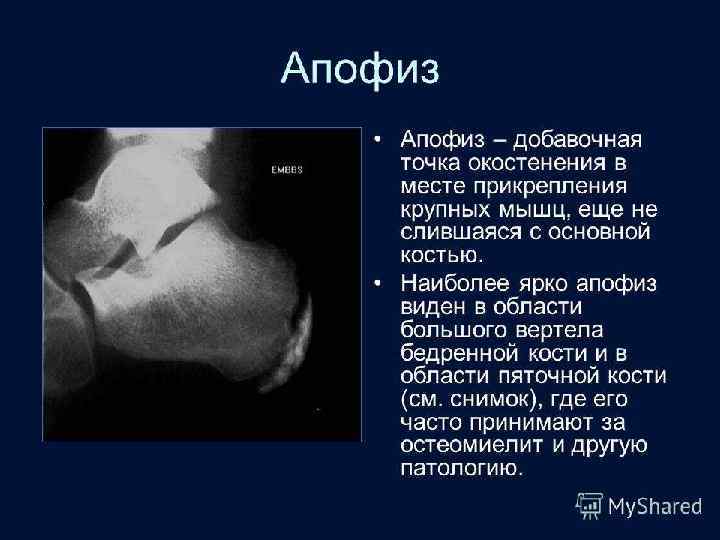 Апофиз

EMBBS

• Апофиз – добавочная точка окостенения в месте прикрепления крупных мышц, еще не слившаяся с основной костью.

• Наиболее ярко апофиз виден в области большого вертела бедренной кости и в области пяточной кости (см. снимок), где его часто принимают за остеомиелит и другую патологию.

MyShared